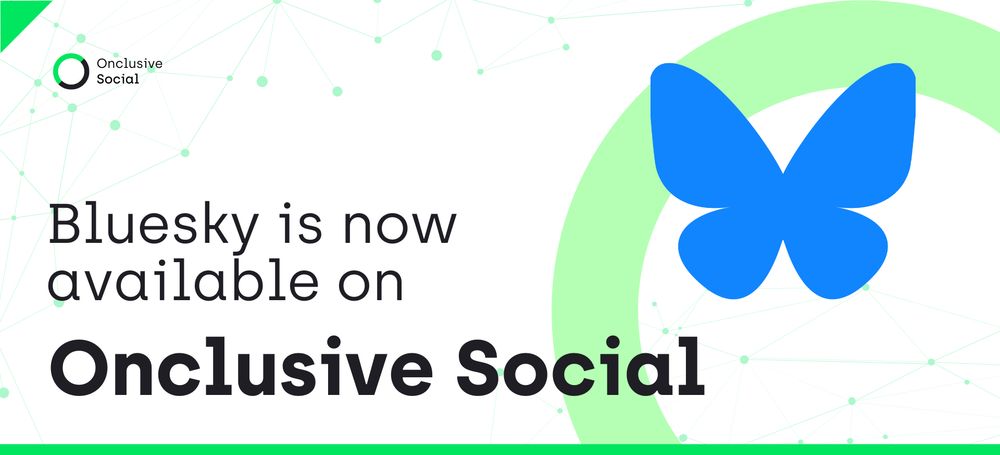 Onclusive Social

Bluesky is now available on

Onclusive Social